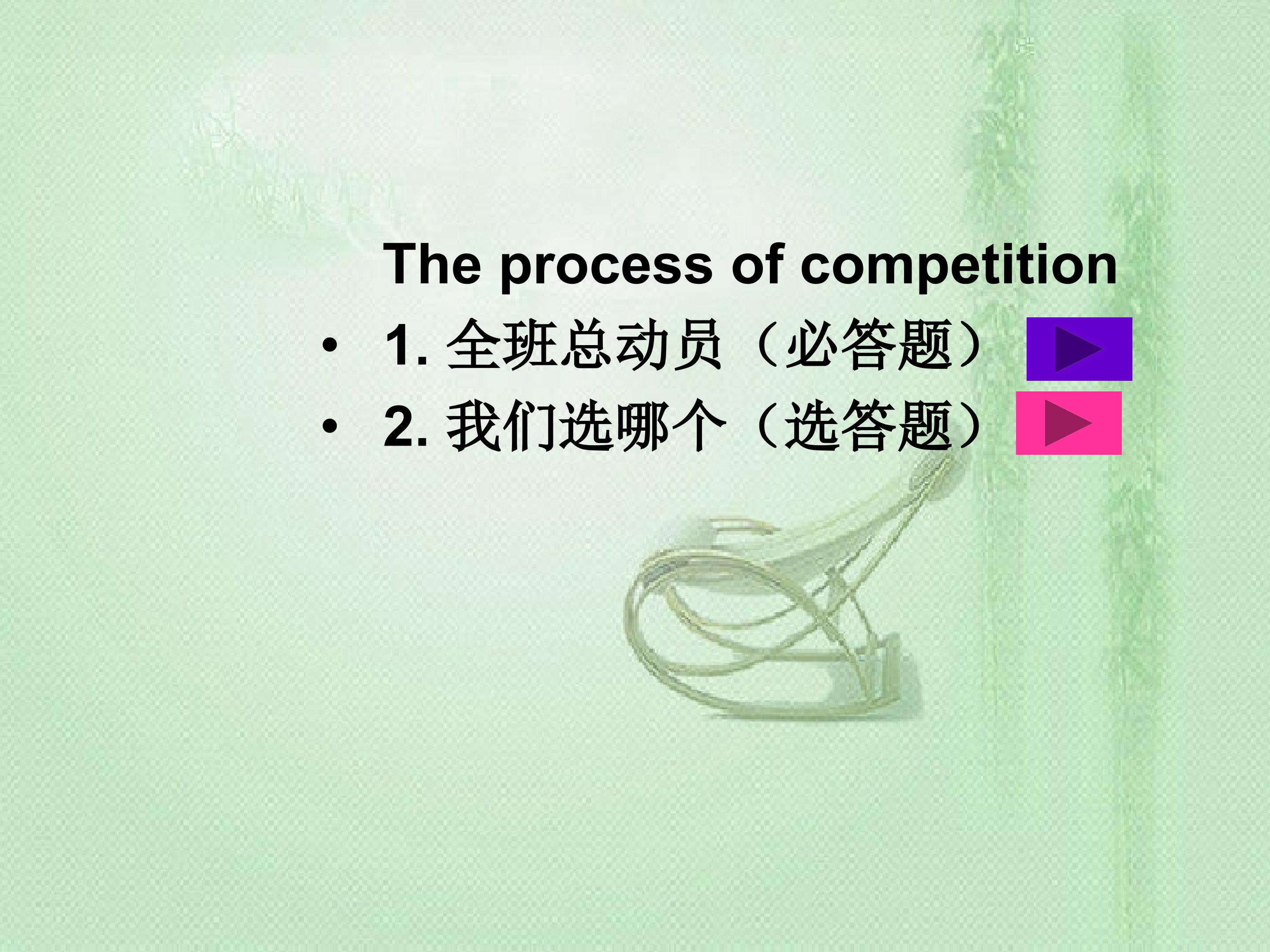 The process of competition

• 1. 全班总动员（必答题）

• 2. 我们选哪个（选答题）